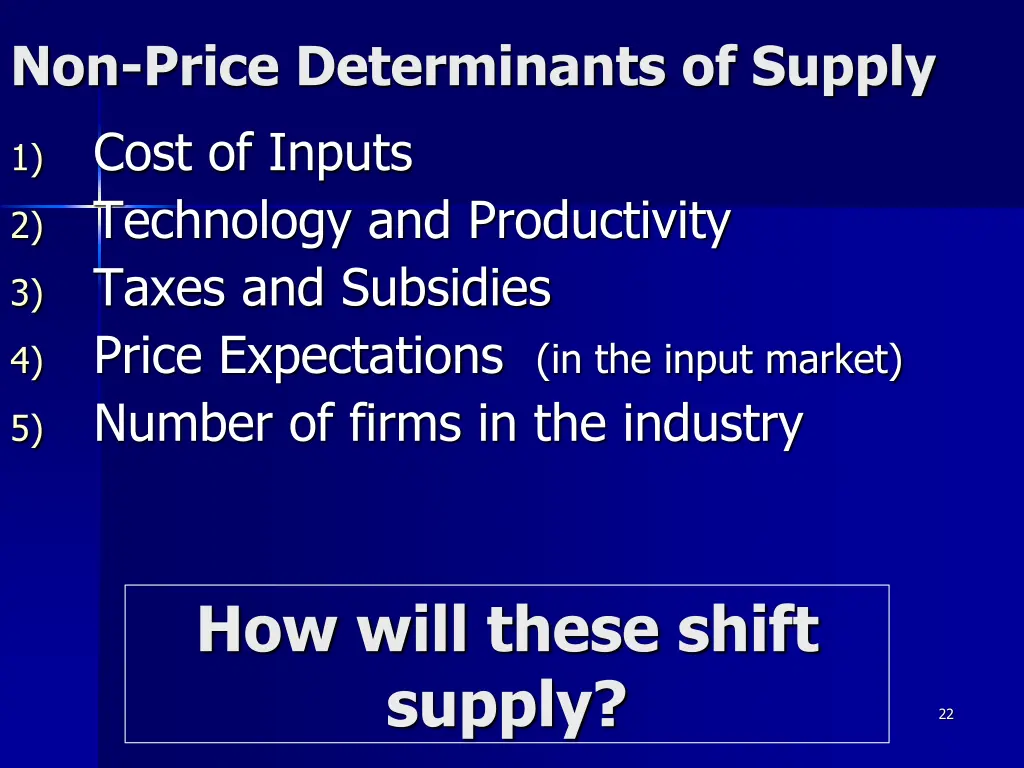 Non-Price Determinants of Supply

1) Cost of Inputs
2) Technology and Productivity
3) Taxes and Subsidies
4) Price Expectations (in the input market)
5) Number of firms in the industry

How will these shift supply?

22